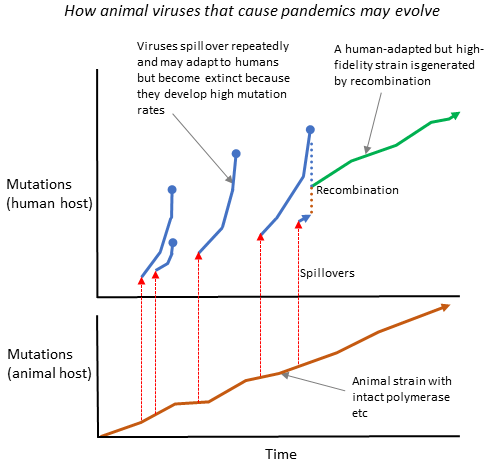 How animal viruses that cause pandemics may evolve

Viruses spill over repeatedly and may adapt to humans but become extinct because they develop high mutation rates

A human-adapted but high-fidelity strain is generated by recombination

Mutations (human host)

Recombination

Spillovers

Mutations (animal host)

Animal strain with intact polymerase etc

Time